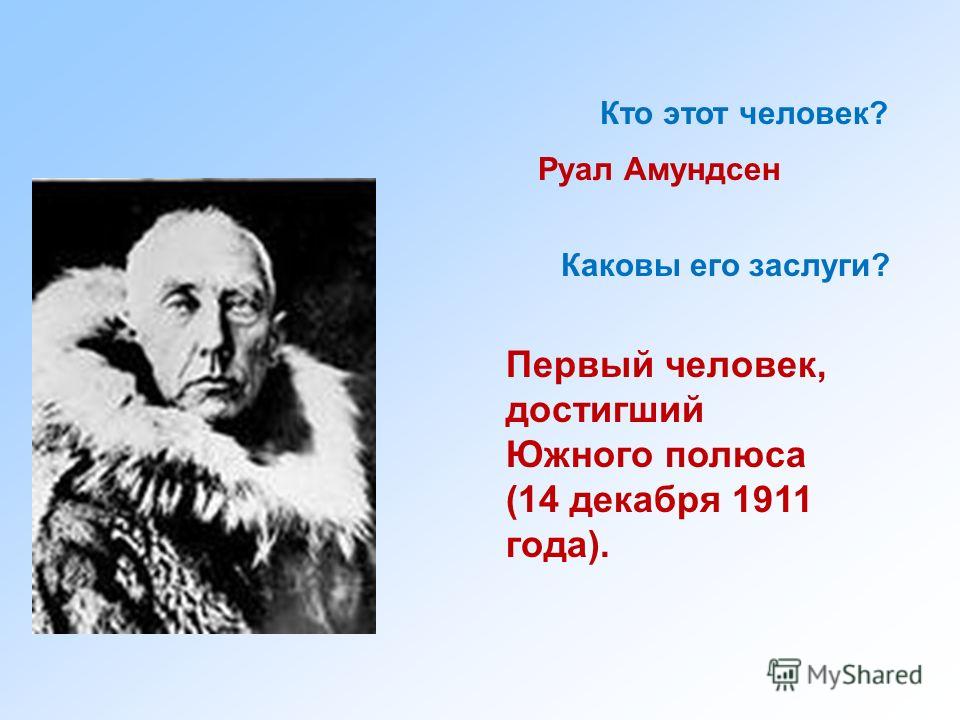 Кто этот человек?

Руал Амундсен

Каковы его заслуги?

Первый человек, достигший Южного полюса (14 декабря 1911 года).

MyShared